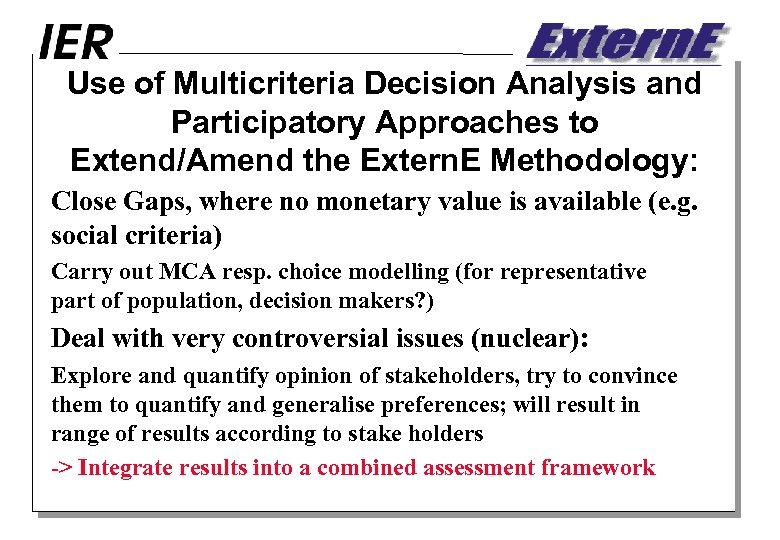 IER

ExternE

Use of Multicriteria Decision Analysis and Participatory Approaches to Extend/Amend the ExternE Methodology:

Close Gaps, where no monetary value is available (e.g. social criteria)

Carry out MCA resp. choice modelling (for representative part of population, decision makers?)

Deal with very controversial issues (nuclear):

Explore and quantify opinion of stakeholders, try to convince them to quantify and generalise preferences; will result in range of results according to stake holders

-> Integrate results into a combined assessment framework